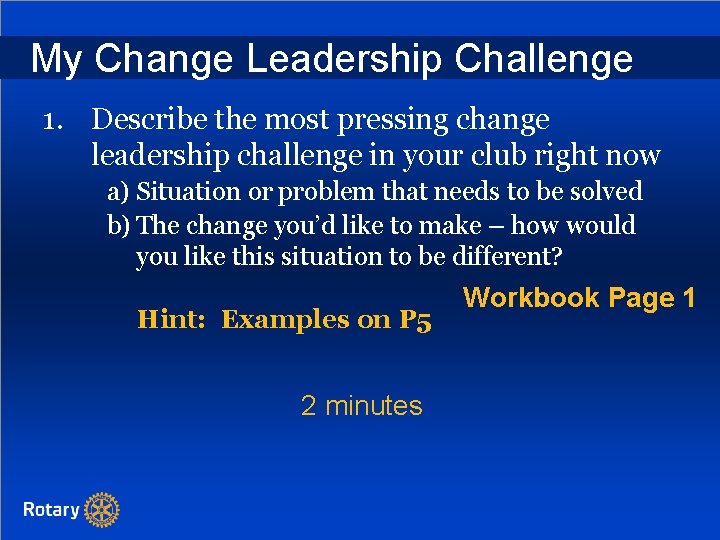 My Change Leadership Challenge

1. Describe the most pressing change leadership challenge in your club right now
a) Situation or problem that needs to be solved
b) The change you'd like to make – how would you like this situation to be different?

Workbook Page 1

Hint: Examples on P5

2 minutes

Rotary